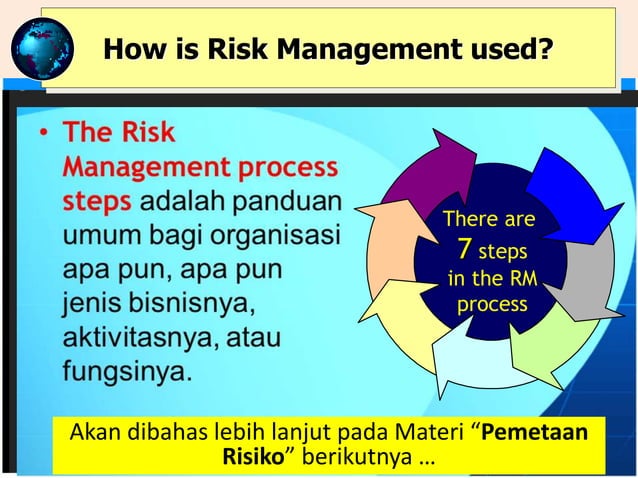 How is Risk Management used?

• The Risk Management process steps adalah panduan umum bagi organisasi apa pun, apa pun jenis bisnisnya, aktivitasnya, atau fungsinya.

There are 7 steps in the RM process

Akan dibahas lebih lanjut pada Materi “Pemetaan Risiko” berikutnya …